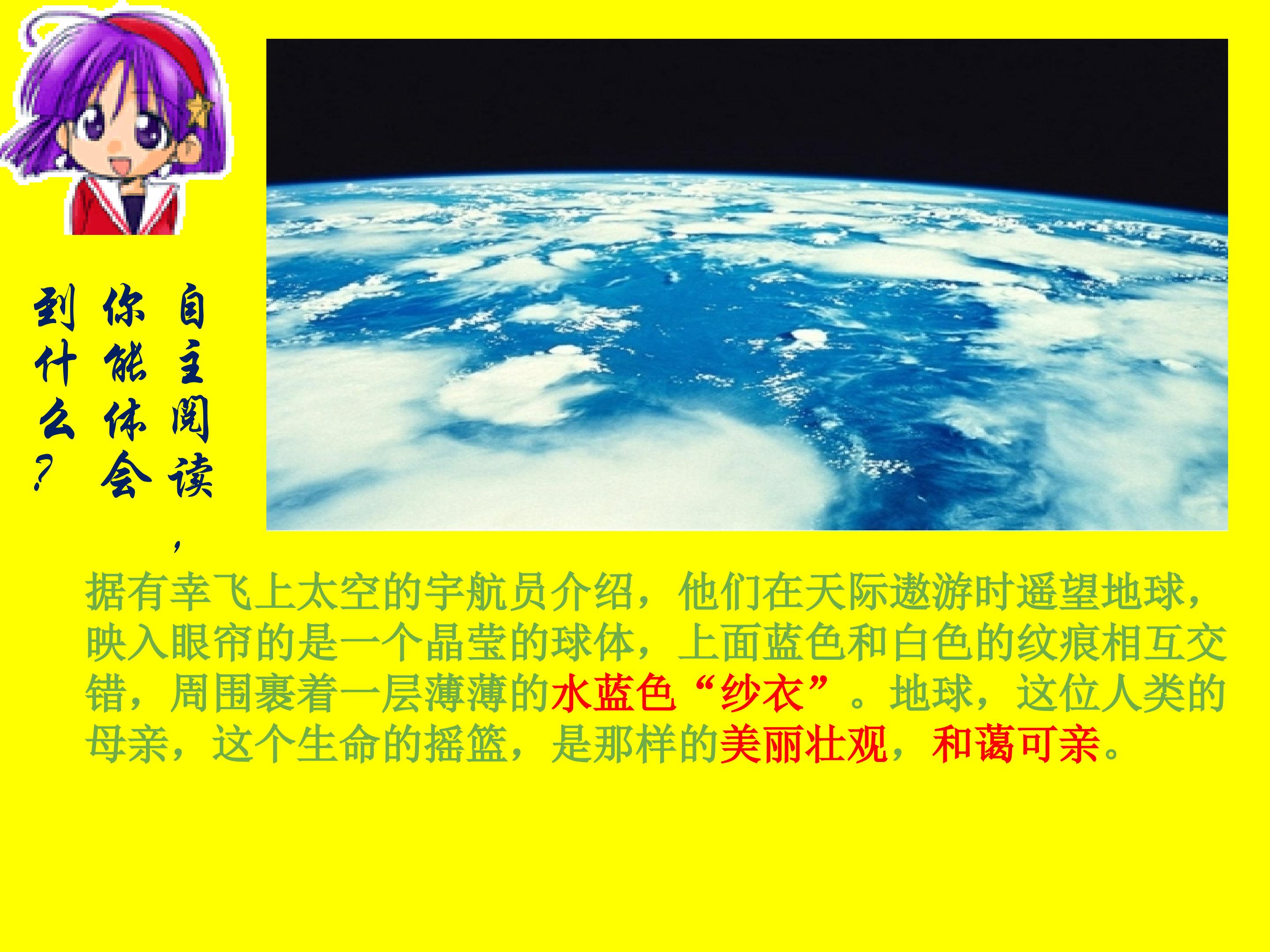 自主阅读，你能体会到什么？

据有幸飞上太空的宇航员介绍，他们在天际遨游时遥望地球，映入眼帘的是一个晶莹的球体，上面蓝色和白色的纹痕相互交错，周围裹着一层薄薄的水蓝色“纱衣”。地球，这位人类的母亲，这个生命的摇篮，是那样的美丽壮观，和蔼可亲。